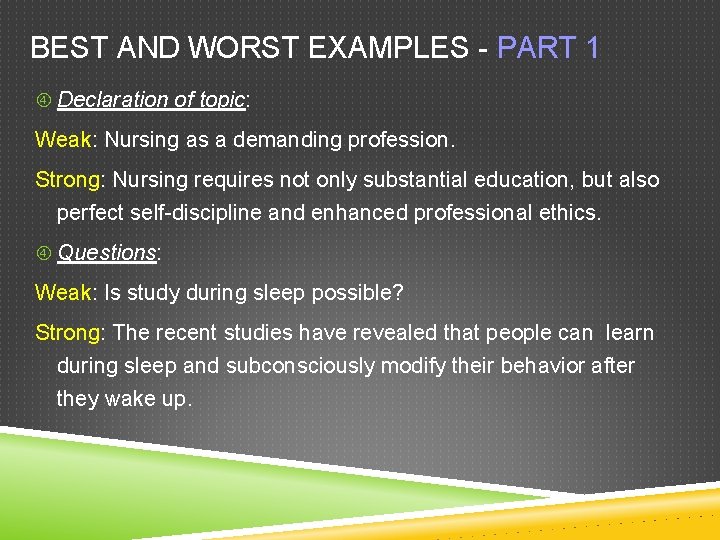 BEST AND WORST EXAMPLES - PART 1

④ Declaration of topic:

Weak: Nursing as a demanding profession.

Strong: Nursing requires not only substantial education, but also perfect self-discipline and enhanced professional ethics.

④ Questions:

Weak: Is study during sleep possible?

Strong: The recent studies have revealed that people can learn during sleep and subconsciously modify their behavior after they wake up.